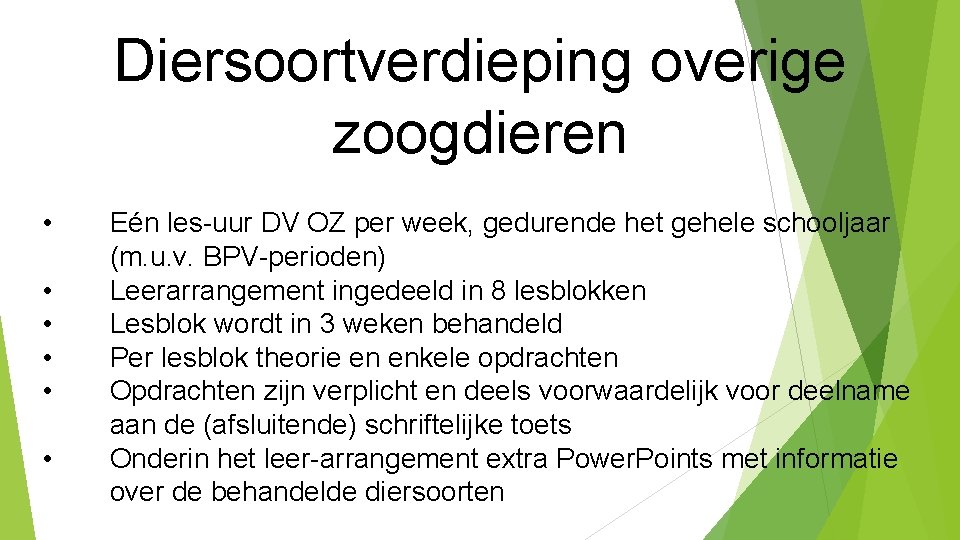 Diersoortverdieping overige zoogdieren

• Eén les-uur DV OZ per week, gedurende het gehele schooljaar (m.u.v. BPV-perioden)
• Leerarrangement ingedeeld in 8 lesblokken
• Lesblok wordt in 3 weken behandeld
• Per lesblok theorie en enkele opdrachten
• Opdrachten zijn verplicht en deels voorwaardelijk voor deelname aan de (afsluitende) schriftelijke toets
• Onderin het leer-arrangement extra PowerPoints met informatie over de behandelde diersoorten